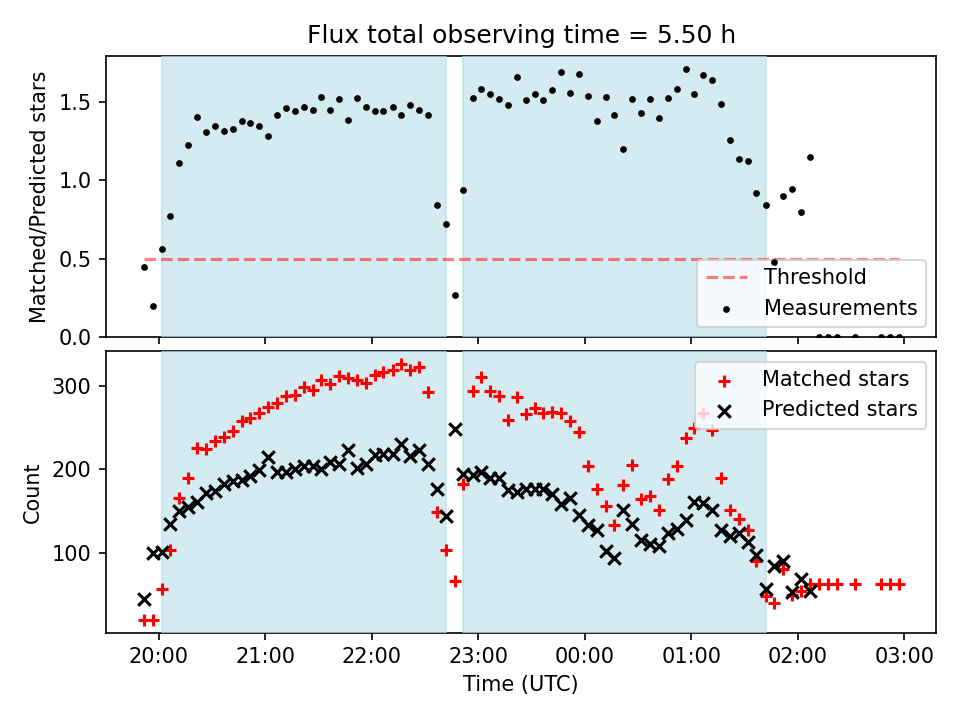 Flux total observing time = 5.50 h

Matched/Predicted stars

1.5
1.0
0.5
0.0

Threshold
Measurements

Count

300
200
100

Matched stars
Predicted stars

20:00
21:00
22:00
23:00
00:00
01:00
02:00
03:00

Time (UTC)